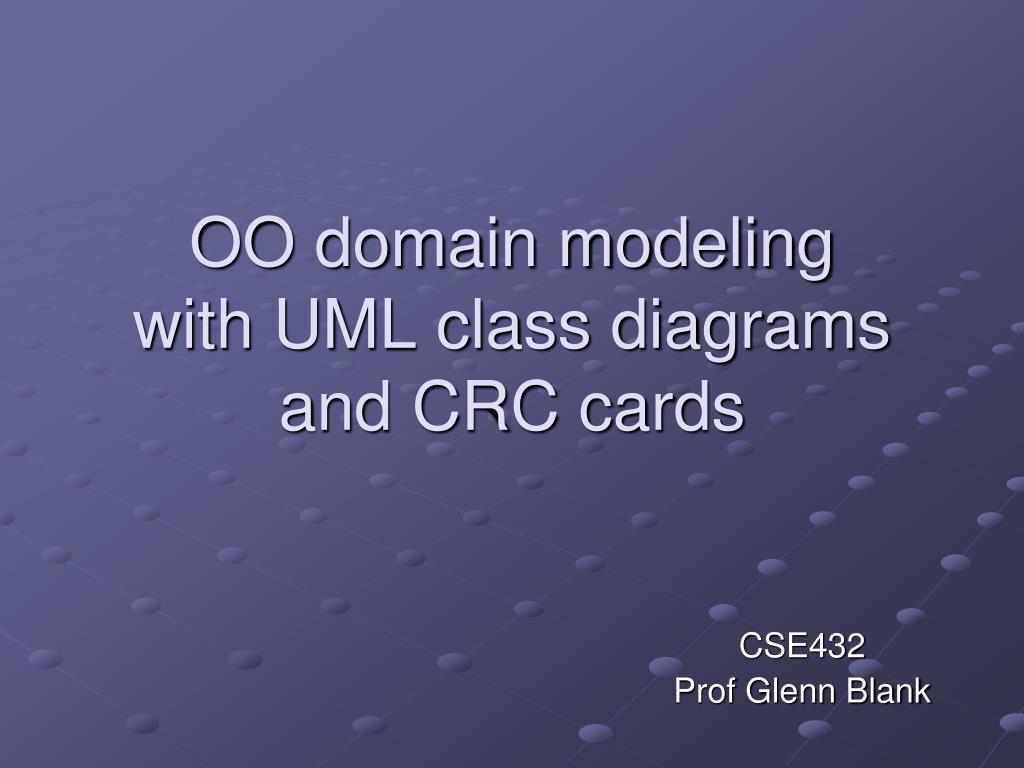 OO domain modeling with UML class diagrams and CRC cards

CSE432
Prof Glenn Blank